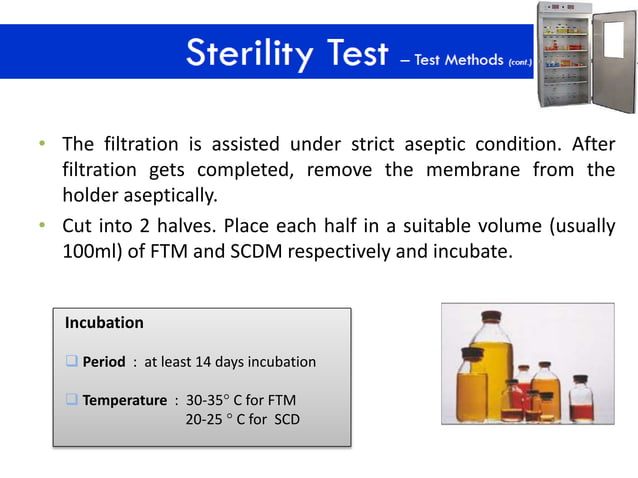 Sterility Test – Test Methods (cont.)

• The filtration is assisted under strict aseptic condition. After filtration gets completed, remove the membrane from the holder aseptically.

• Cut into 2 halves. Place each half in a suitable volume (usually 100ml) of FTM and SCDM respectively and incubate.

Incubation

❑ Period : at least 14 days incubation

❑ Temperature : 30-35° C for FTM
20-25 ° C for SCD